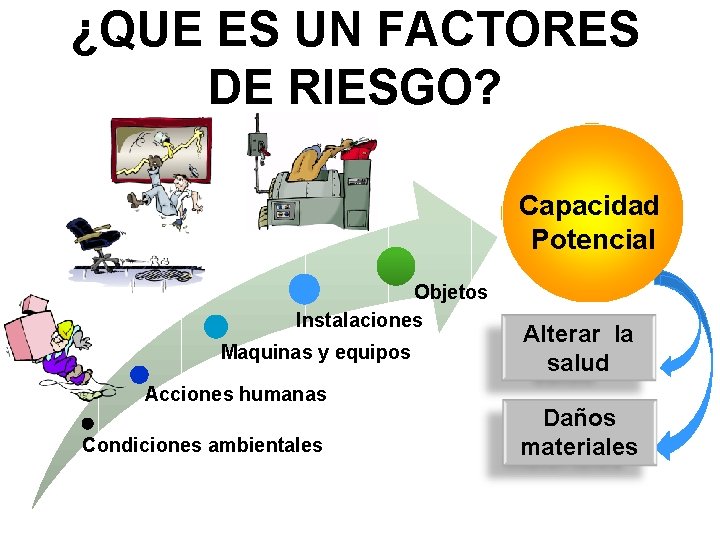 ¿QUE ES UN FACTORES DE RIESGO?

Condiciones ambientales

Acciones humanas

Maquinas y equipos

Instalaciones

Objetos

Capacidad Potencial

Alterar la salud

Daños materiales